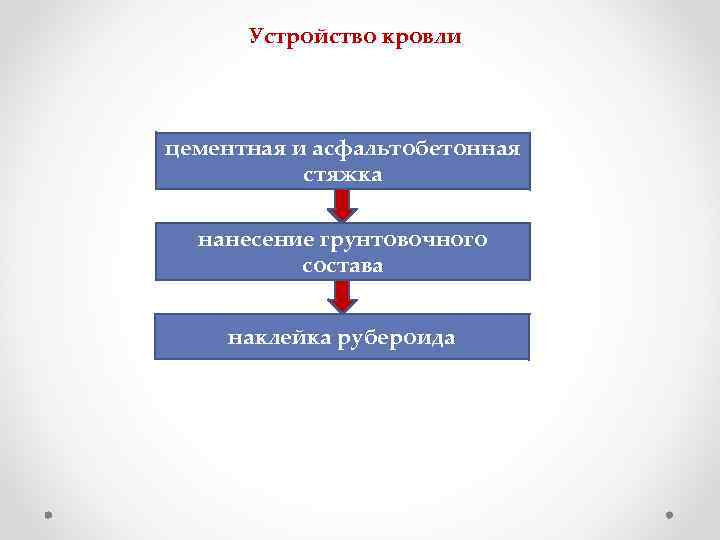 Устройство кровли

цементная и асфальтобетонная стяжка

нанесение грунтовочного состава

наклейка рубероида